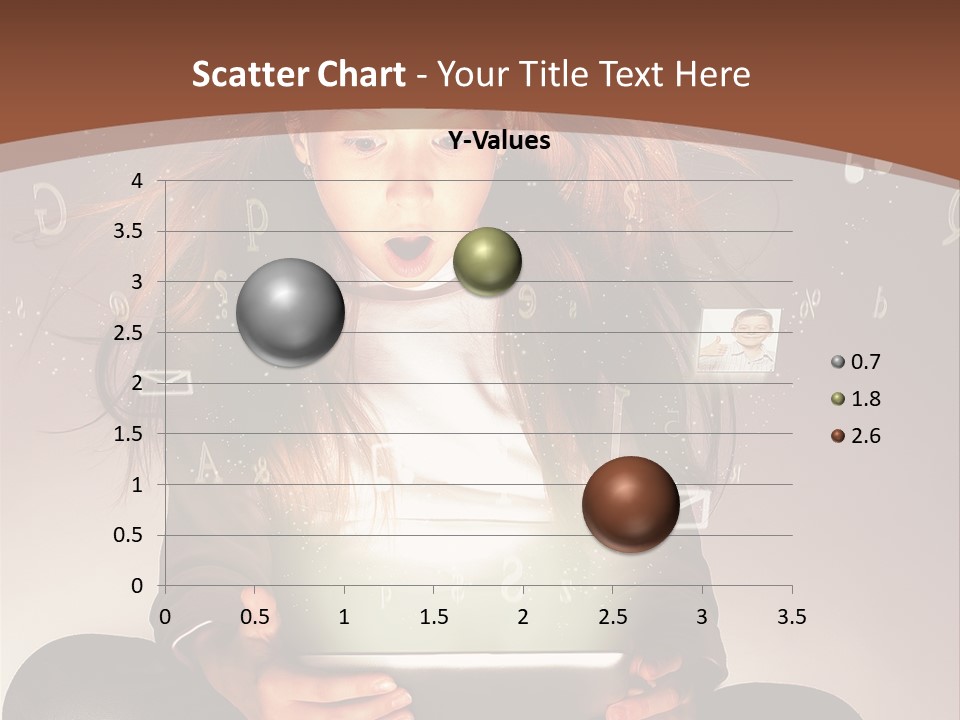 Scatter Chart - Your Title Text Here

Y-Values

4
3.5
3
2.5
2
1.5
1
0.5
0

0 0.5 1 1.5 2 2.5 3 3.5

0.7
1.8
2.6